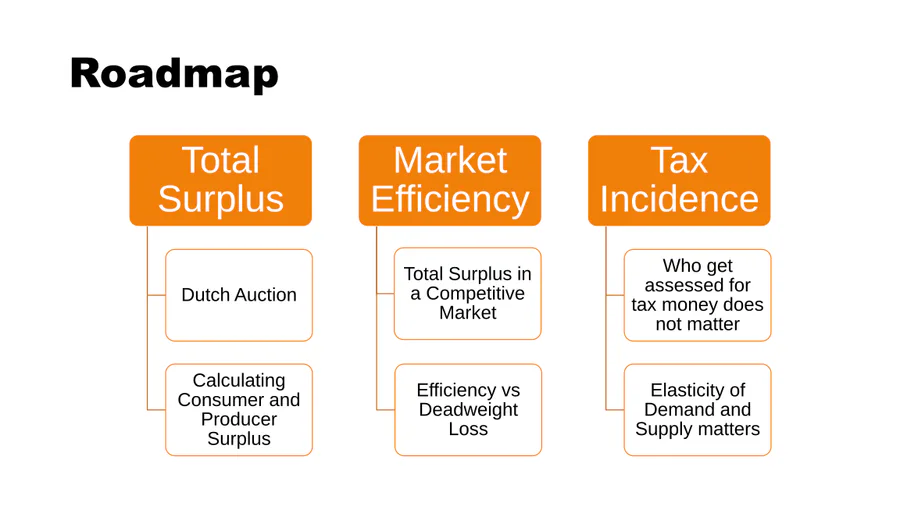 Roadmap

Total Surplus

Dutch Auction

Calculating Consumer and Producer Surplus

Market Efficiency

Total Surplus in a Competitive Market

Efficiency vs Deadweight Loss

Tax Incidence

Who get assessed for tax money does not matter

Elasticity of Demand and Supply matters